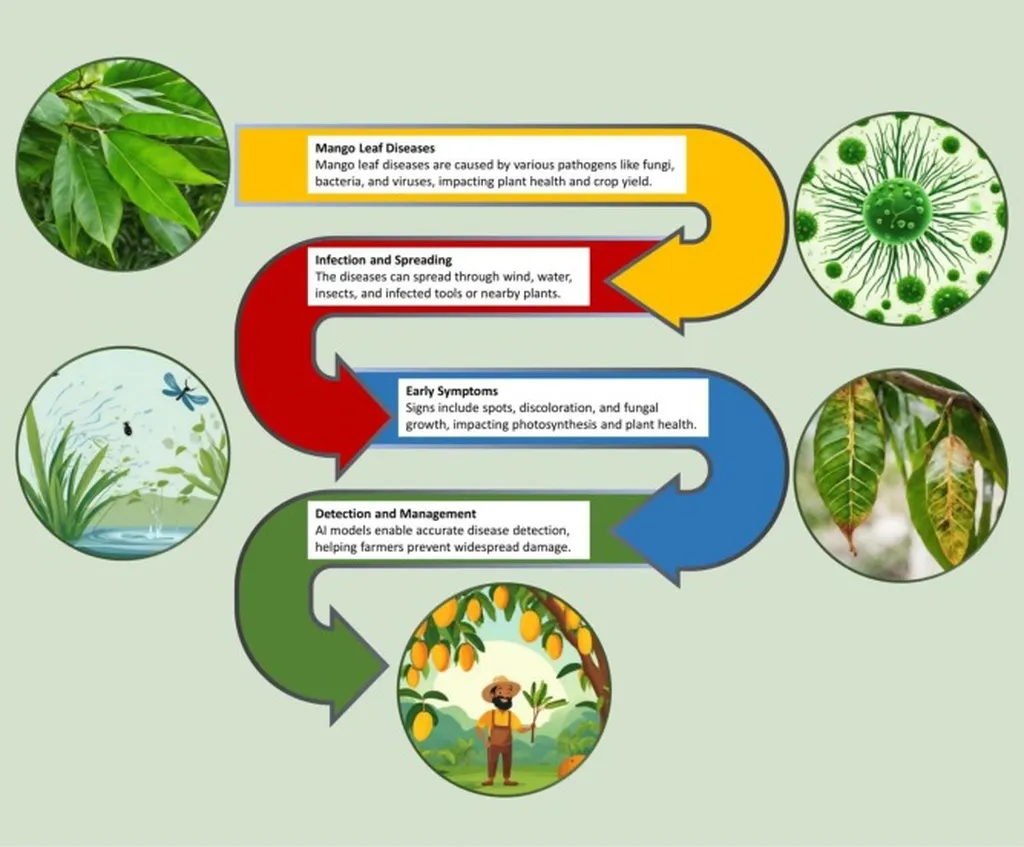 Mango Leaf Diseases
Mango leaf diseases are caused by various pathogens like fungi, bacteria, and viruses, impacting plant health and crop yield.

Infection and Spreading
The diseases can spread through wind, water, insects, and infected tools or nearby plants.

Early Symptoms
Signs include spots, discoloration, and fungal growth, impacting photosynthesis and plant health.

Detection and Management
AI models enable accurate disease detection, helping farmers prevent widespread damage.